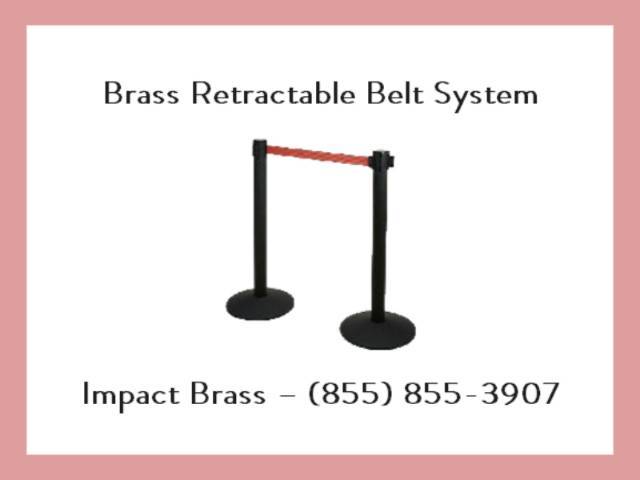 Brass Retractable Belt System

Impact Brass – (855) 855-3907